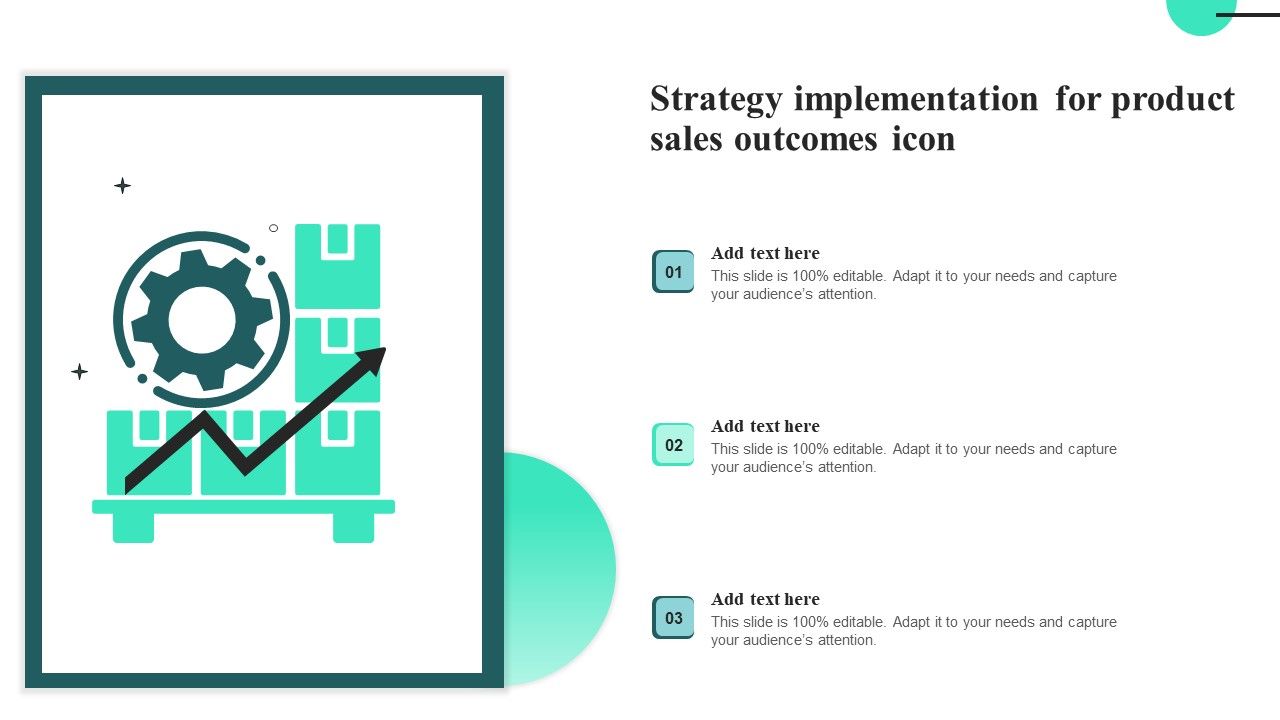 Strategy implementation for product sales outcomes icon

01
Add text here
This slide is 100% editable. Adapt it to your needs and capture your audience's attention.

02
Add text here
This slide is 100% editable. Adapt it to your needs and capture your audience's attention.

03
Add text here
This slide is 100% editable. Adapt it to your needs and capture your audience's attention.